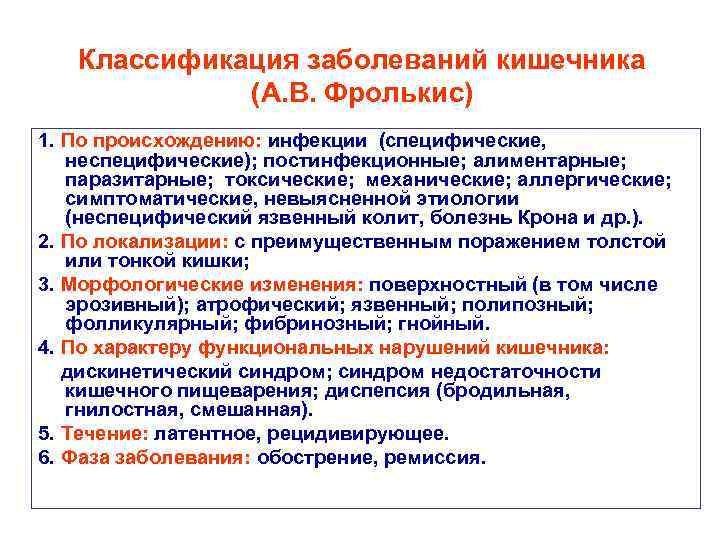 Классификация заболеваний кишечника (А.В. Фролькис)

1. По происхождению: инфекции (специфические, неспецифические); постинфекционные; алиментарные; паразитарные; токсические; механические; аллергические; симптоматические, невыясненной этиологии (неспецифический язвенный колит, болезнь Крона и др.).

2. По локализации: с преимущественным поражением толстой или тонкой кишки;

3. Морфологические изменения: поверхностный (в том числе эрозивный); атрофический; язвенный; полипозный; фолликулярный; фибринозный; гнойный.

4. По характеру функциональных нарушений кишечника: дискинетический синдром; синдром недостаточности кишечного пищеварения; диспепсия (бродильная, гнилостная, смешанная).

5. Течение: латентное, рецидивирующее.

6. Фаза заболевания: обострение, ремиссия.